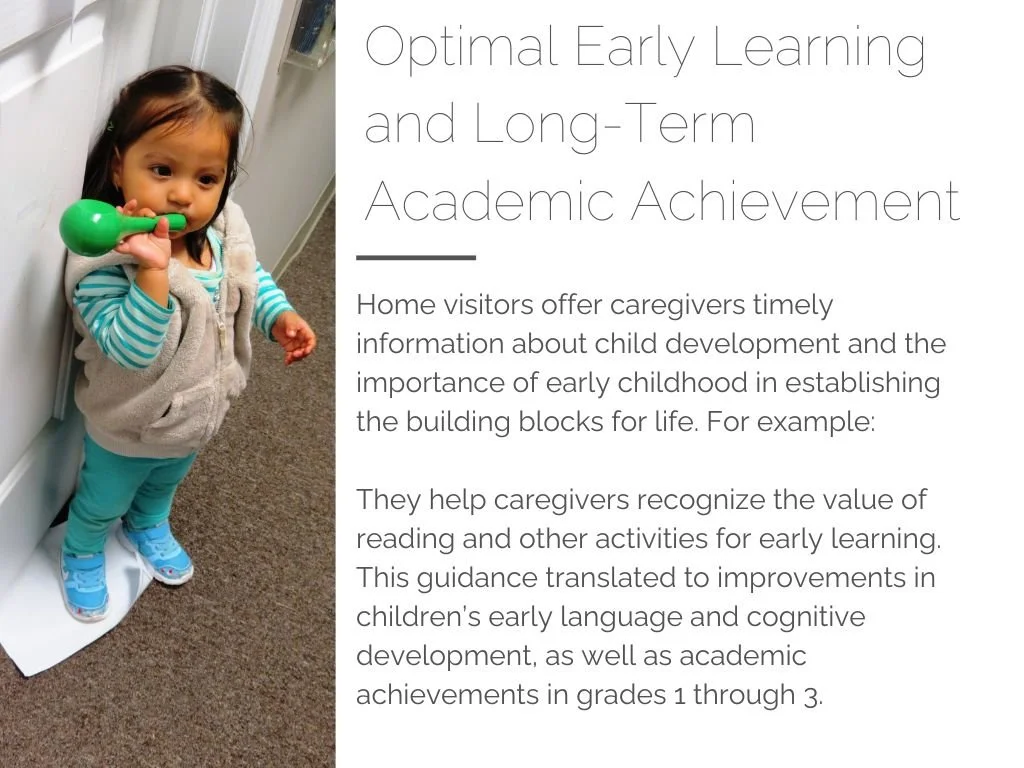 Optimal Early Learning and Long-Term Academic Achievement

Home visitors offer caregivers timely information about child development and the importance of early childhood in establishing the building blocks for life. For example:

They help caregivers recognize the value of reading and other activities for early learning. This guidance translated to improvements in children's early language and cognitive development, as well as academic achievements in grades 1 through 3.